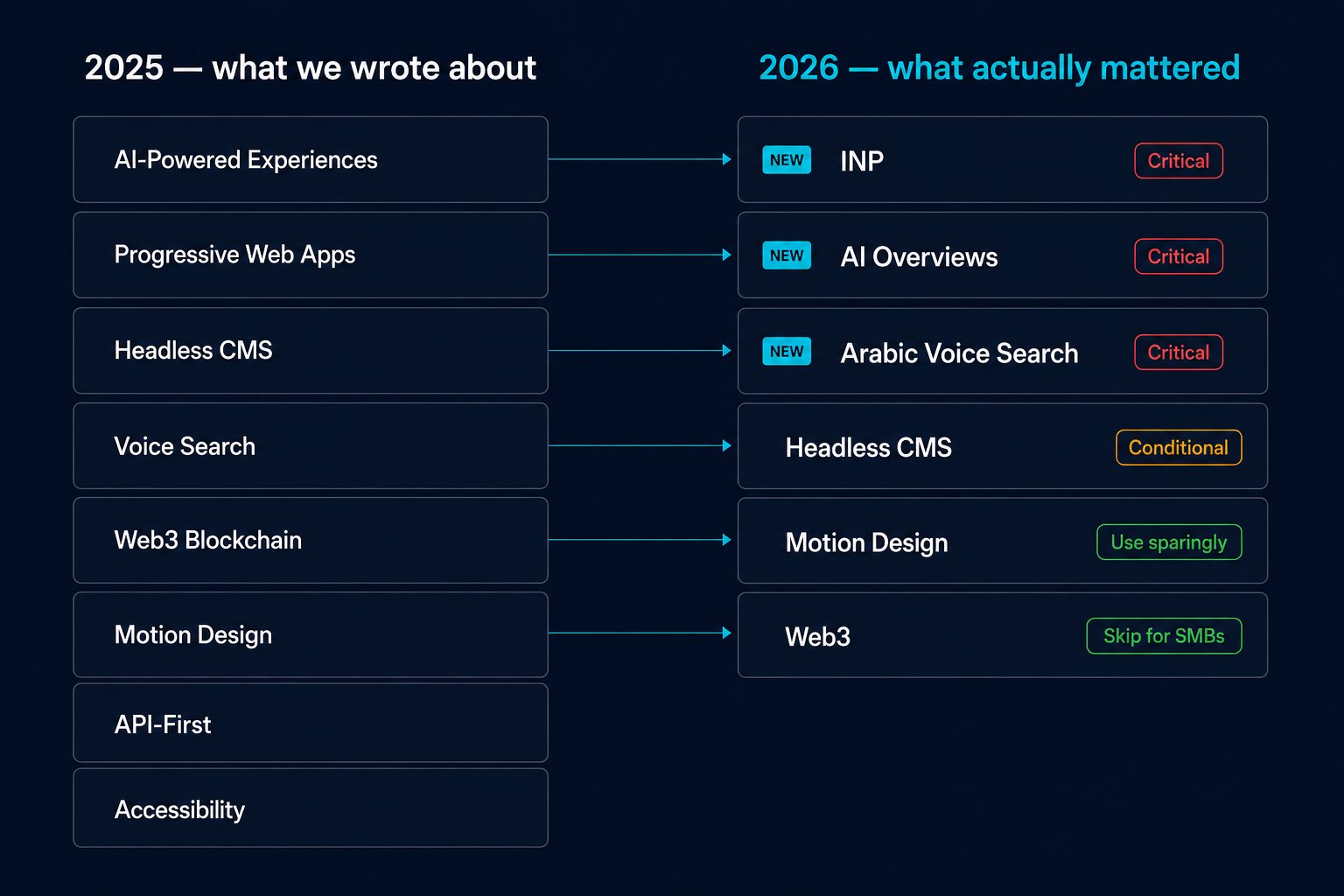 2025 — what we wrote about

AI-Powered Experiences

Progressive Web Apps

Headless CMS

Voice Search

Web3 Blockchain

Motion Design

API-First

Accessibility

2026 — what actually mattered

NEW INP Critical

NEW AI Overviews Critical

NEW Arabic Voice Search Critical

Headless CMS Conditional

Motion Design Use sparingly

Web3 Skip for SMBs